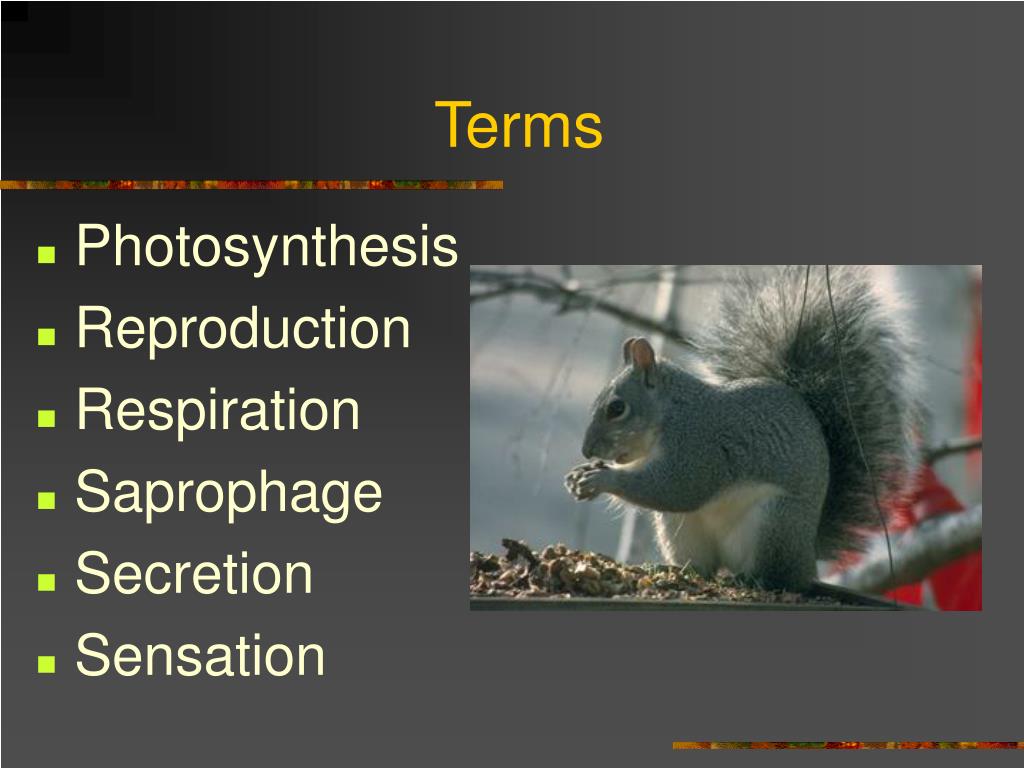 Terms

- Photosynthesis
- Reproduction
- Respiration
- Saprophage
- Secretion
- Sensation